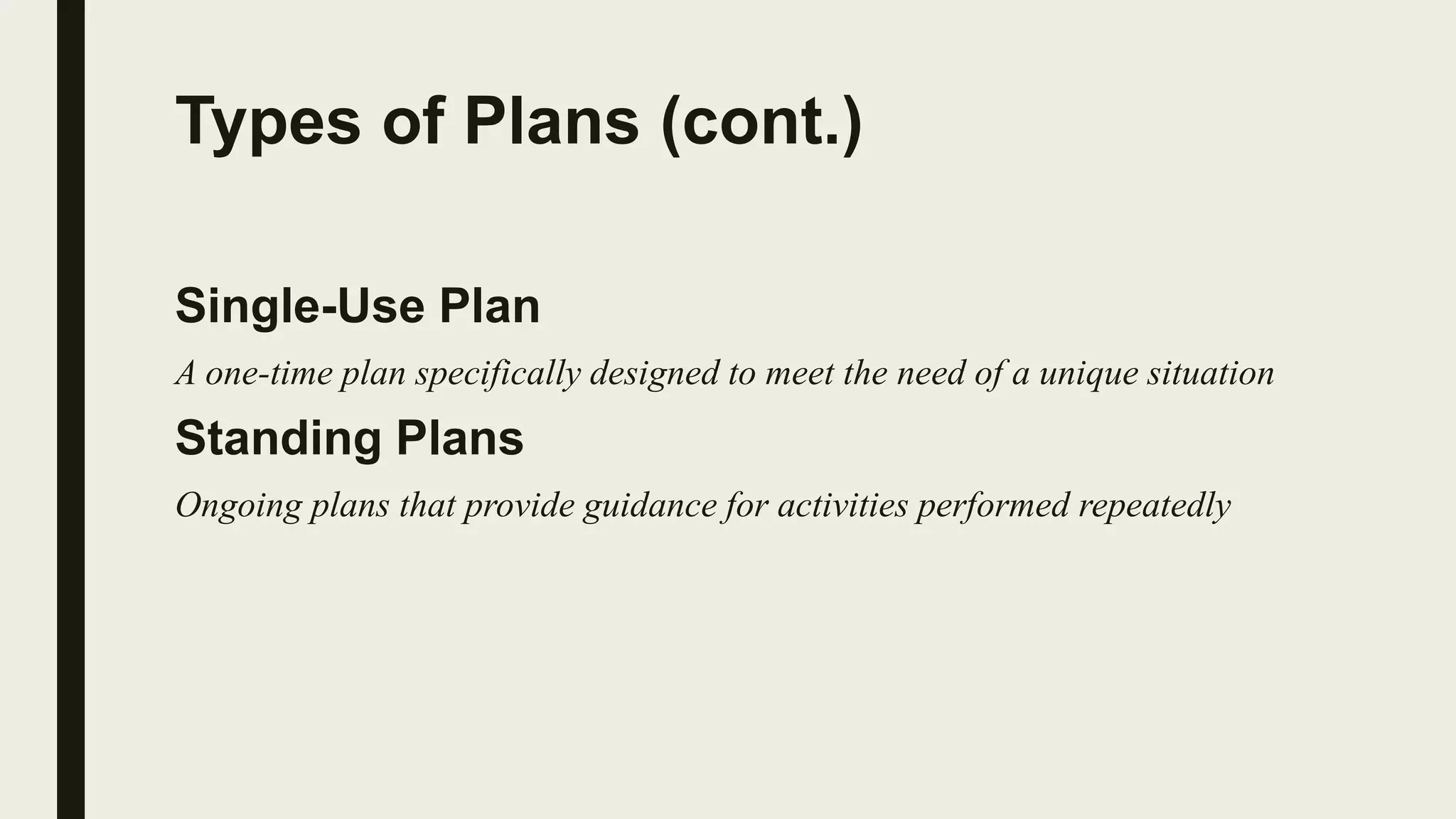 Types of Plans (cont.)

Single-Use Plan

A one-time plan specifically designed to meet the need of a unique situation

Standing Plans

Ongoing plans that provide guidance for activities performed repeatedly